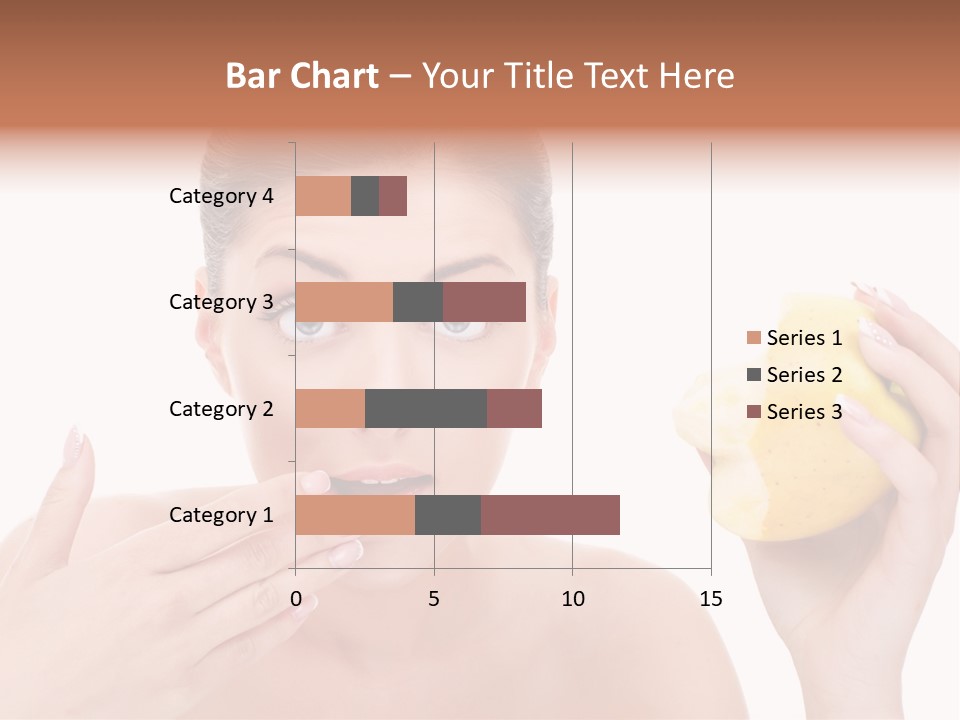 Bar Chart – Your Title Text Here

Category 4
Category 3
Category 2
Category 1

0
5
10
15

Series 1
Series 2
Series 3